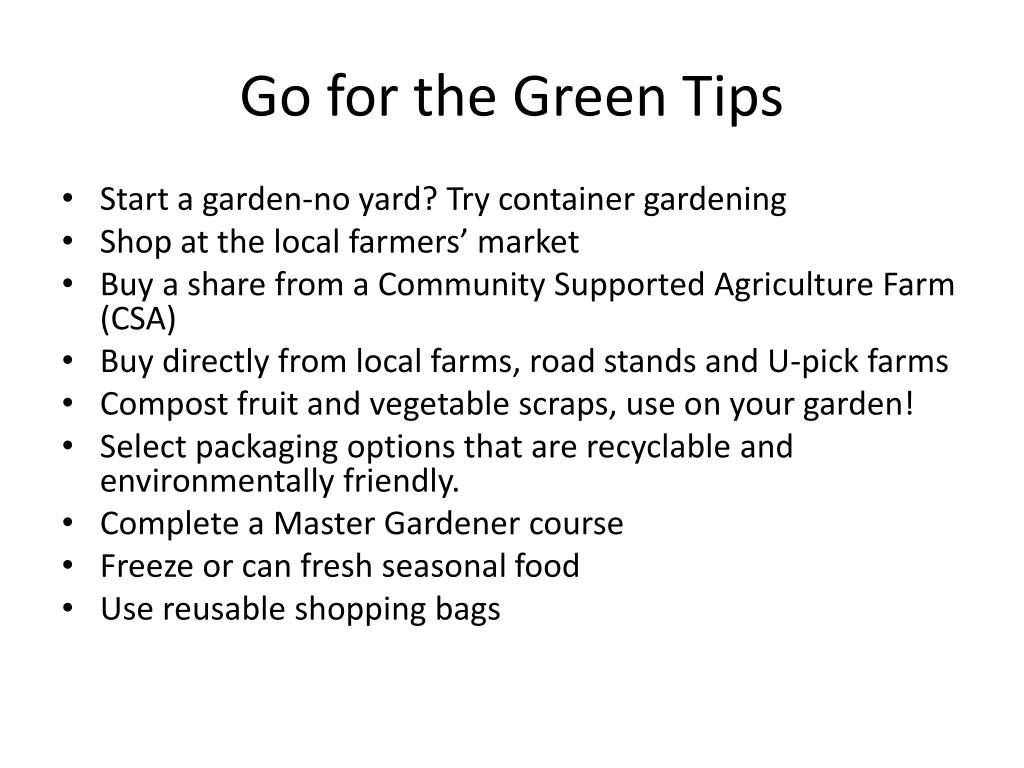 Go for the Green Tips

• Start a garden-no yard? Try container gardening
• Shop at the local farmers’ market
• Buy a share from a Community Supported Agriculture Farm (CSA)
• Buy directly from local farms, road stands and U-pick farms
• Compost fruit and vegetable scraps, use on your garden!
• Select packaging options that are recyclable and environmentally friendly.
• Complete a Master Gardener course
• Freeze or can fresh seasonal food
• Use reusable shopping bags